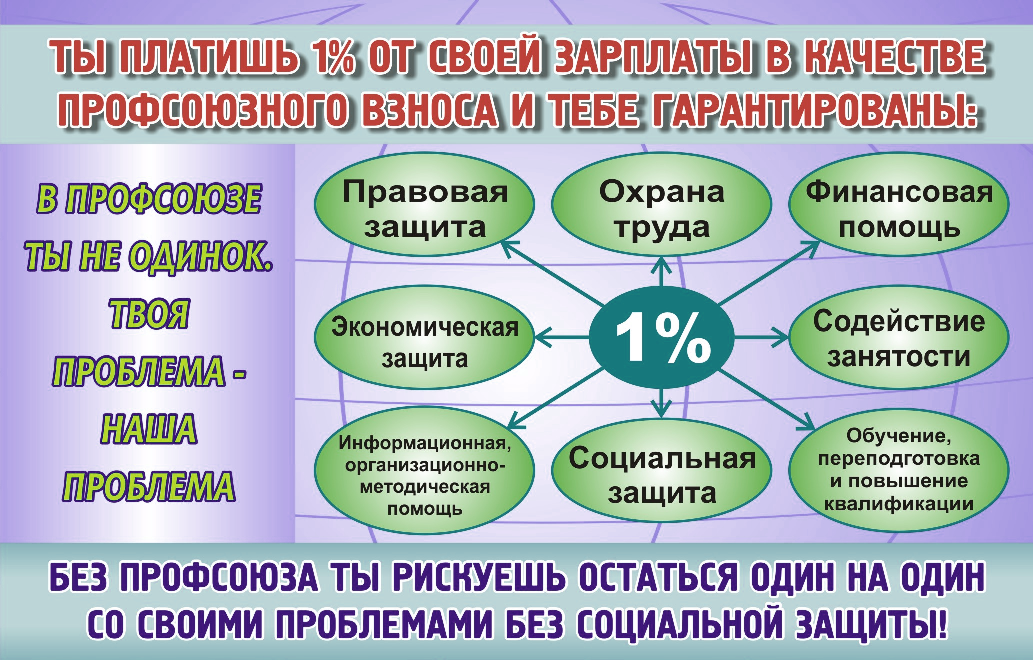 ТЫ ПЛАТИШЬ 1% ОТ СВОЕЙ ЗАРПЛАТЫ В КАЧЕСТВЕ ПРОФСОЮЗНОГО ВЗНОСА И ТЕБЕ ГАРАНТИРОВАНЫ:

В ПРОФСОЮЗЕ ТЫ НЕ ОДИНОК. ТВОЯ ПРОБЛЕМА - НАША ПРОБЛЕМА

Правовая защита

Охрана труда

Финансовая помощь

Экономическая защита

1%

Содействие занятости

Информационная, организационно-методическая помощь

Социальная защита

Обучение, переподготовка и повышение квалификации

БЕЗ ПРОФСОЮЗА ТЫ РИСКУЕШЬ ОСТАТЬСЯ ОДИН НА ОДИН СО СВОИМИ ПРОБЛЕМАМИ БЕЗ СОЦИАЛЬНОЙ ЗАЩИТЫ!